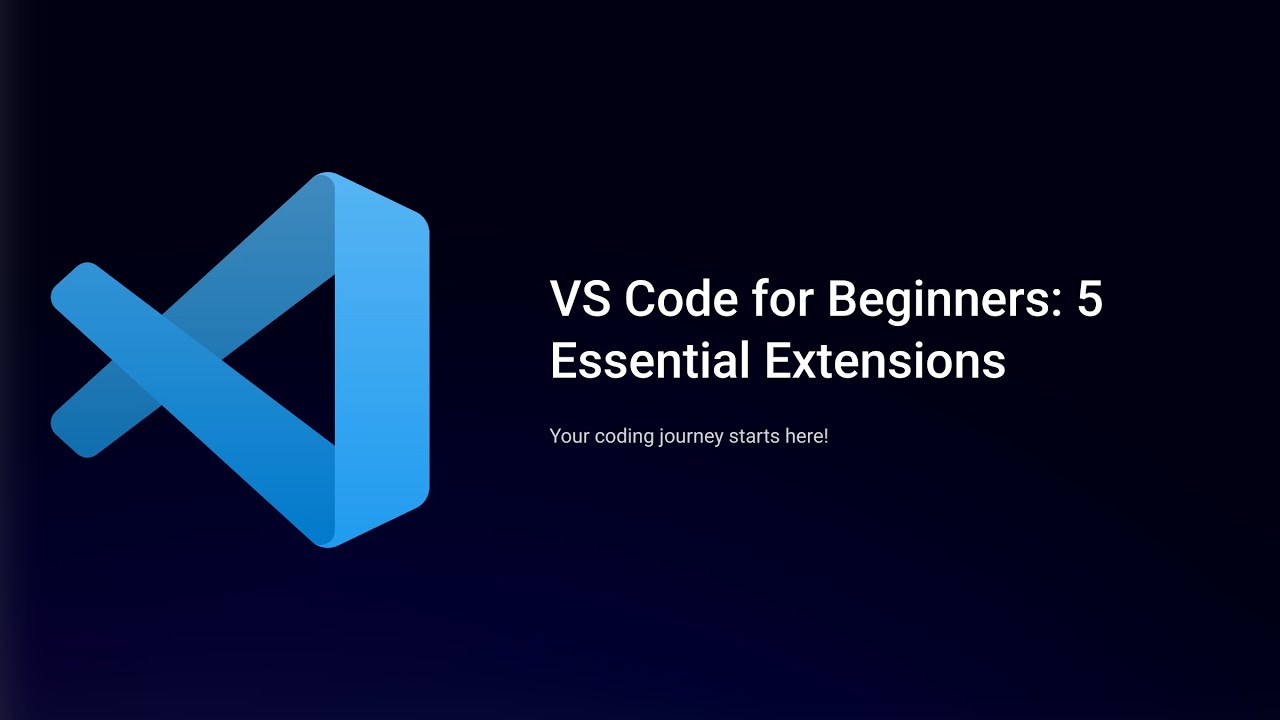 VS Code for Beginners: 5 Essential Extensions

Your coding journey starts here!